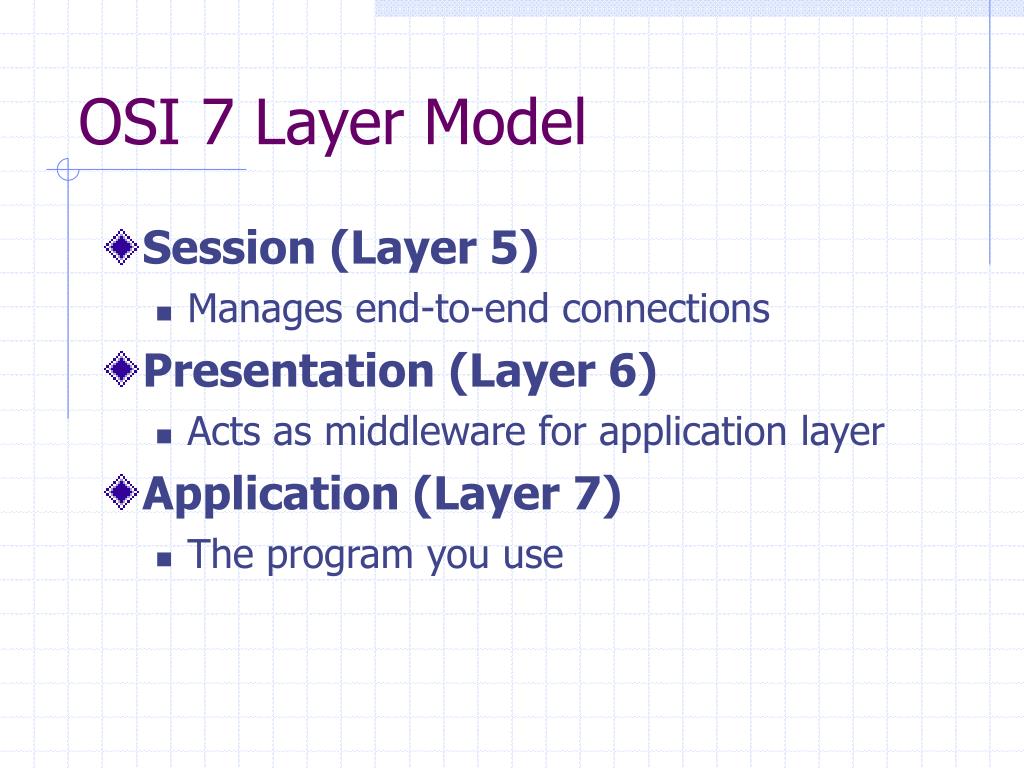 OSI 7 Layer Model

Session (Layer 5)

Manages end-to-end connections

Presentation (Layer 6)

Acts as middleware for application layer

Application (Layer 7)

The program you use